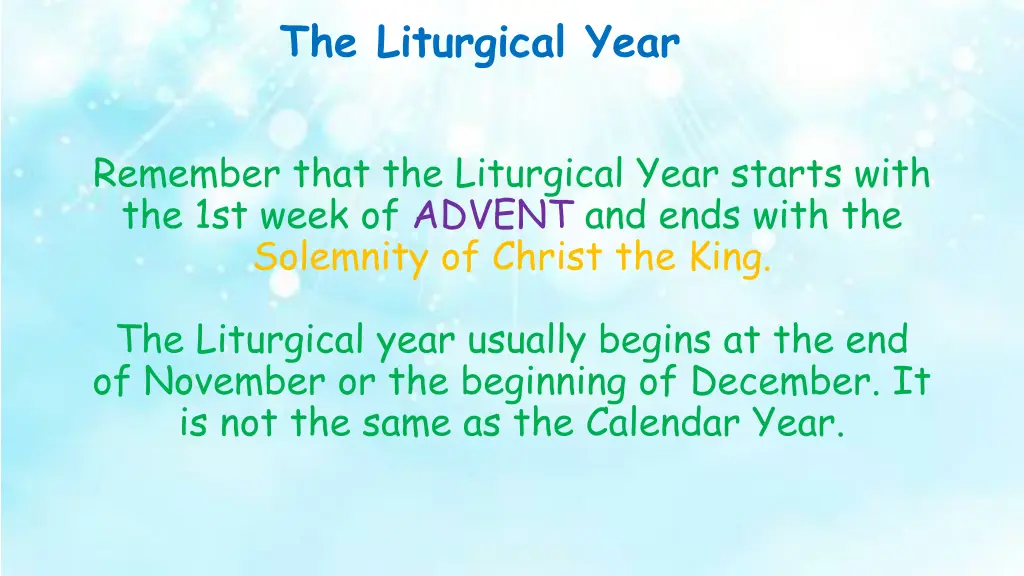 The Liturgical Year

Remember that the Liturgical Year starts with the 1st week of ADVENT and ends with the Solemnity of Christ the King.

The Liturgical year usually begins at the end of November or the beginning of December. It is not the same as the Calendar Year.